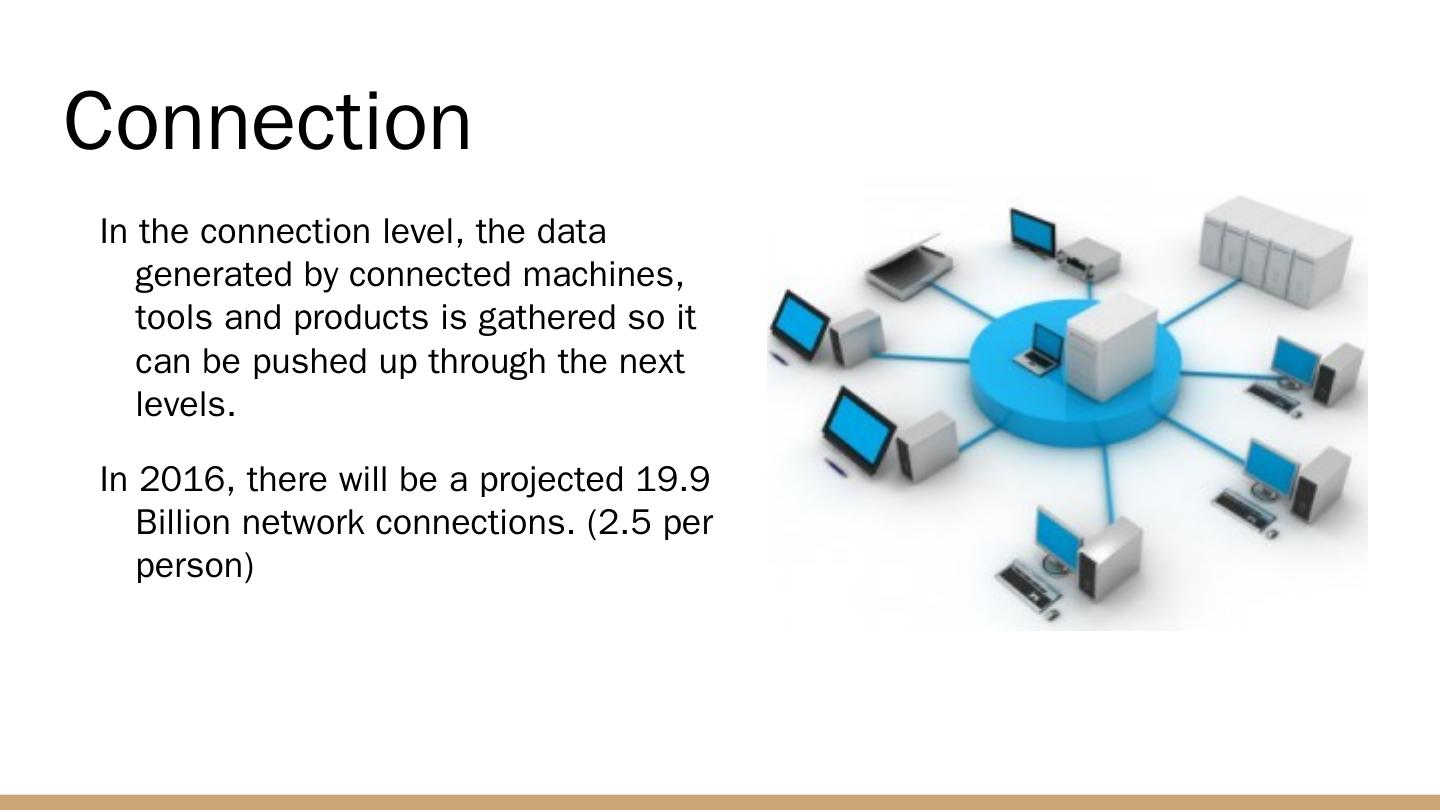 Connection

In the connection level, the data generated by connected machines, tools and products is gathered so it can be pushed up through the next levels.

In 2016, there will be a projected 19.9 Billion network connections. (2.5 per person)